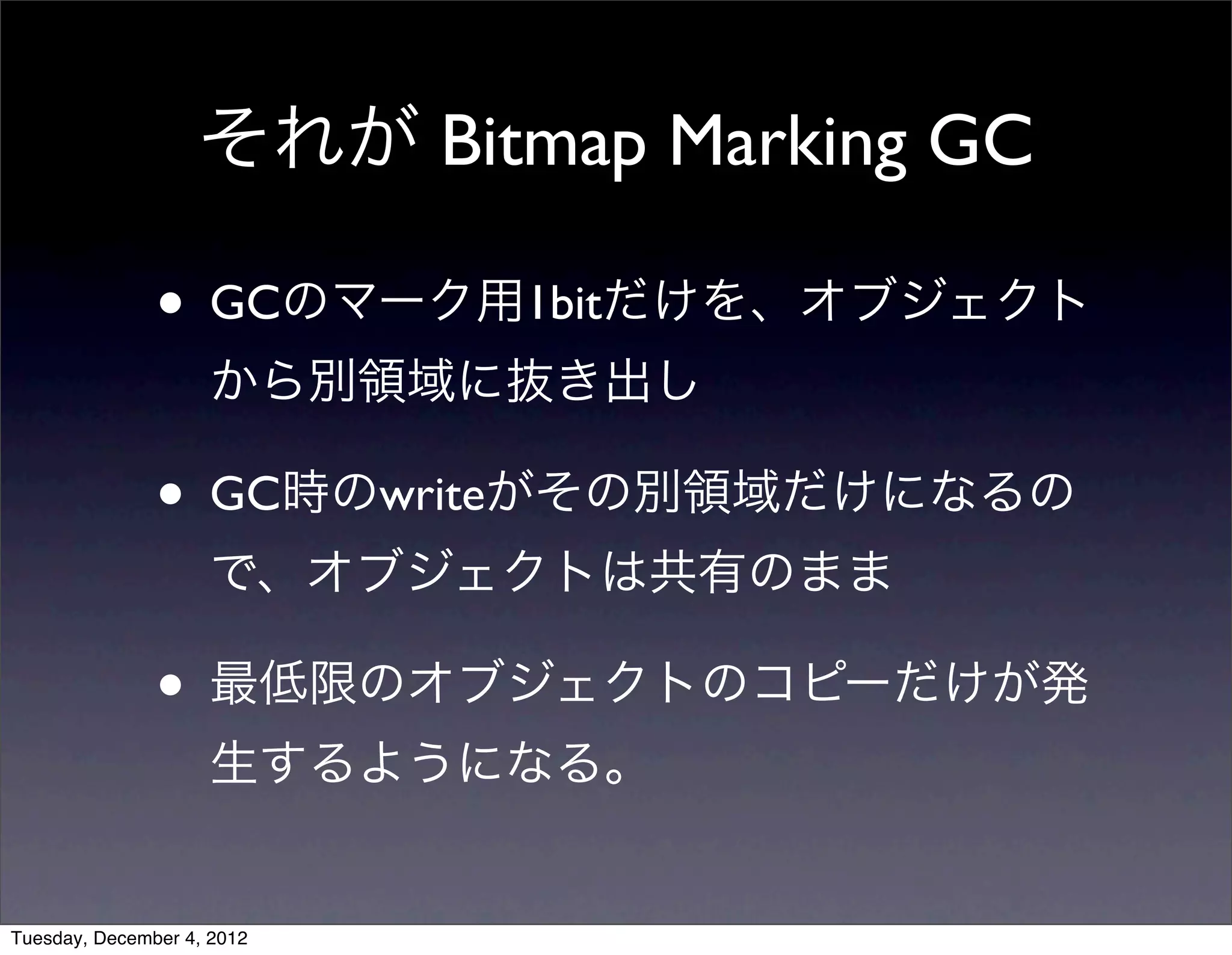 それが Bitmap Marking GC

• GCのマーク用1bitだけを、オブジェクトから別領域に抜き出し

• GC時のwriteがその別領域だけになるので、オブジェクトは共有のまま

• 最低限のオブジェクトのコピーだけが発生するようになる。

Tuesday, December 4, 2012